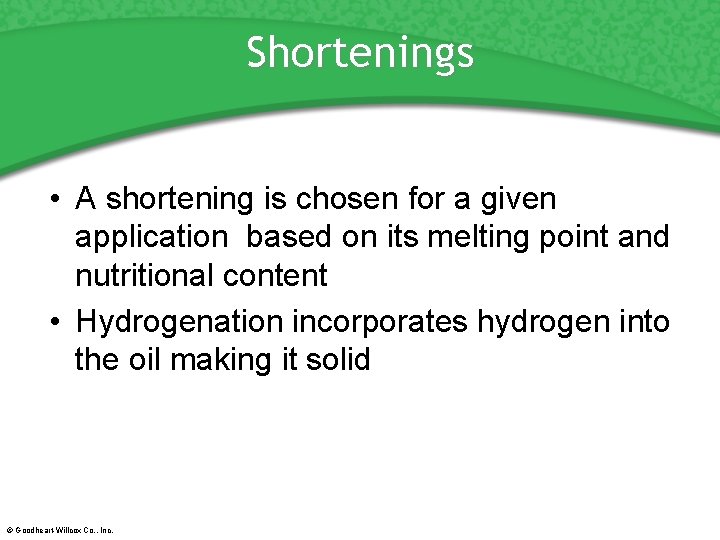 Shortenings

• A shortening is chosen for a given application based on its melting point and nutritional content

• Hydrogenation incorporates hydrogen into the oil making it solid

© Goodheart-Willcox Co., Inc.